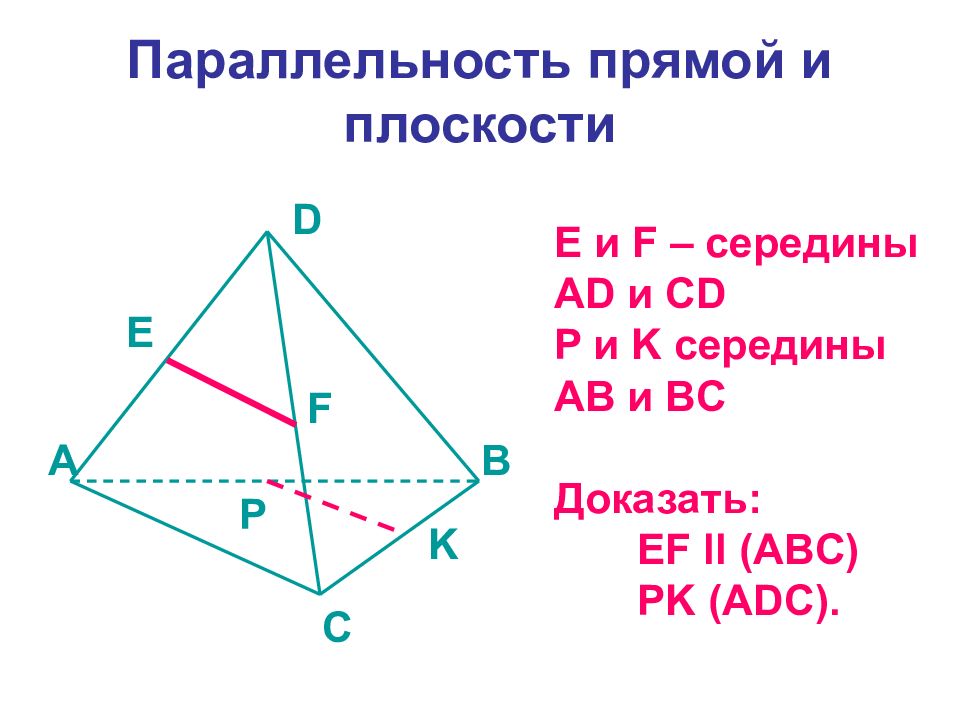 Параллельность прямой и плоскости

D

E

F

A

B

P

K

C

E и F – середины AD и CD
P и K середины AB и BC

Доказать:
EF II (ABC)
PK (ADC).